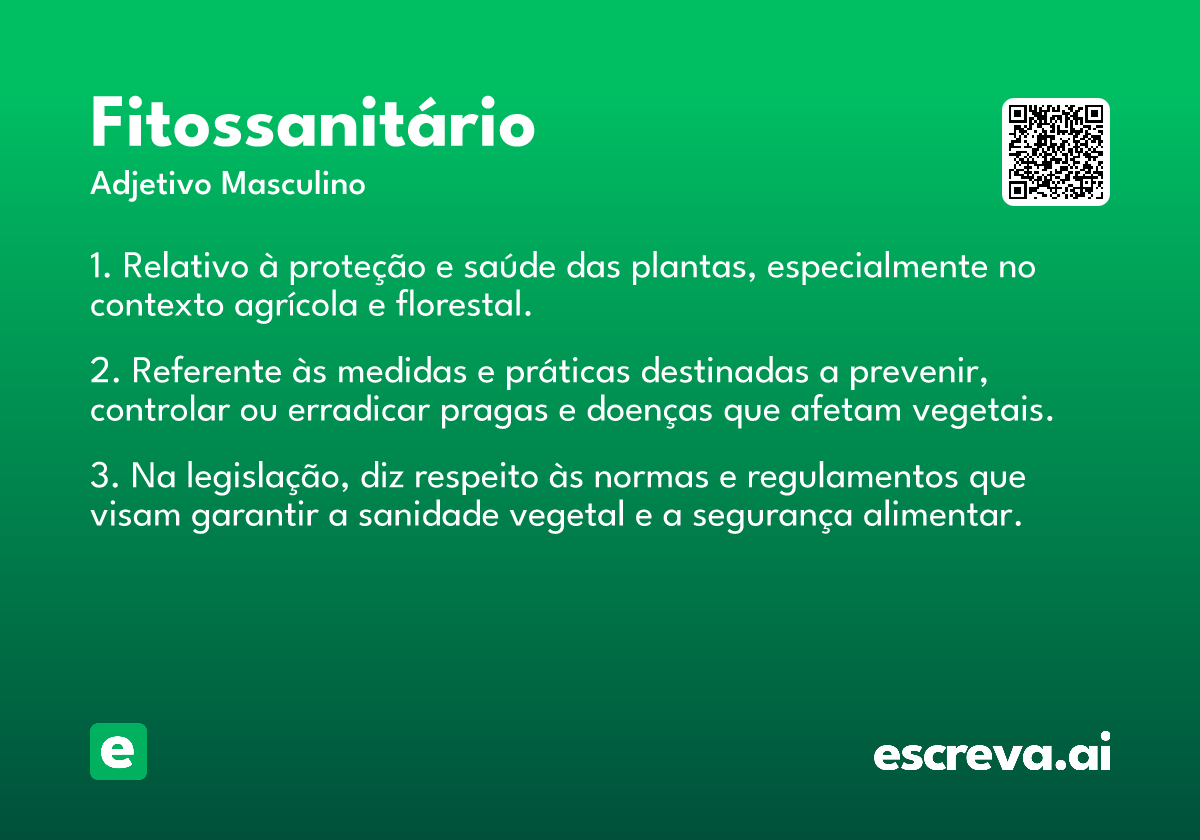 Fitossanitário
Adjetivo Masculino

1. Relativo à proteção e saúde das plantas, especialmente no contexto agrícola e florestal.

2. Referente às medidas e práticas destinadas a prevenir, controlar ou erradicar pragas e doenças que afetam vegetais.

3. Na legislação, diz respeito às normas e regulamentos que visam garantir a sanidade vegetal e a segurança alimentar.

e

escreva.ai